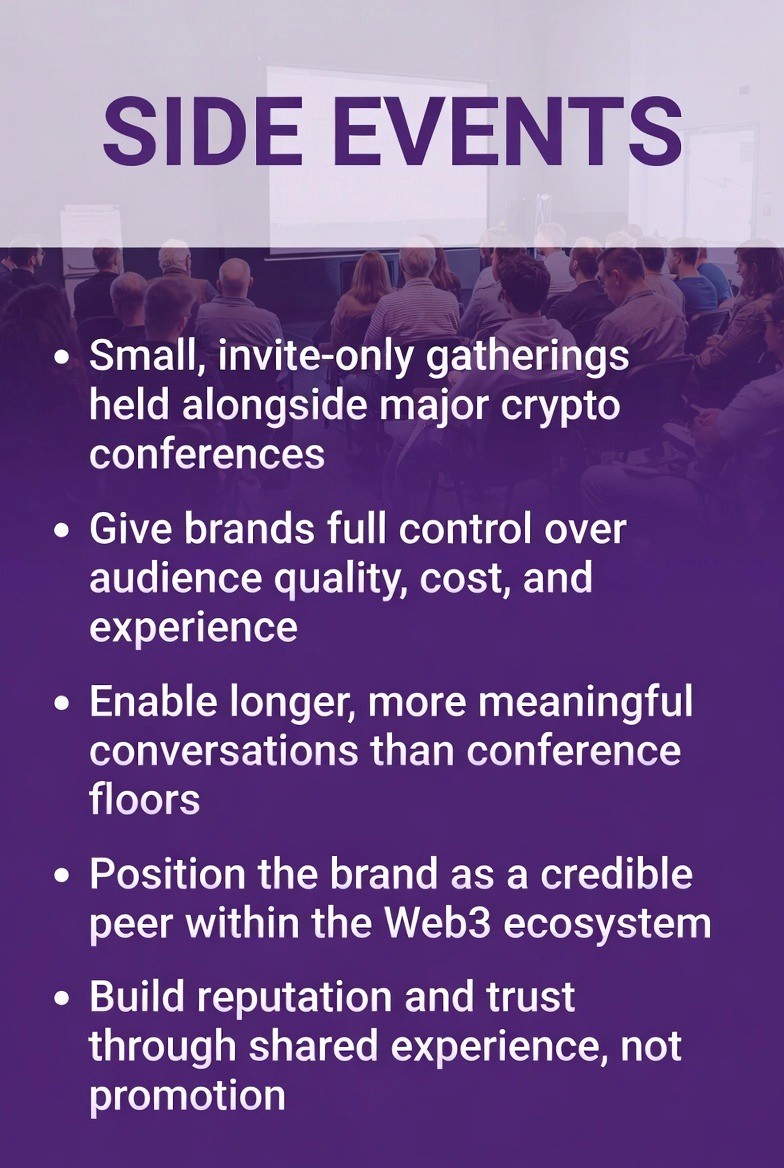 SIDE EVENTS

• Small, invite-only gatherings held alongside major crypto conferences

• Give brands full control over audience quality, cost, and experience

• Enable longer, more meaningful conversations than conference floors

• Position the brand as a credible peer within the Web3 ecosystem

• Build reputation and trust through shared experience, not promotion